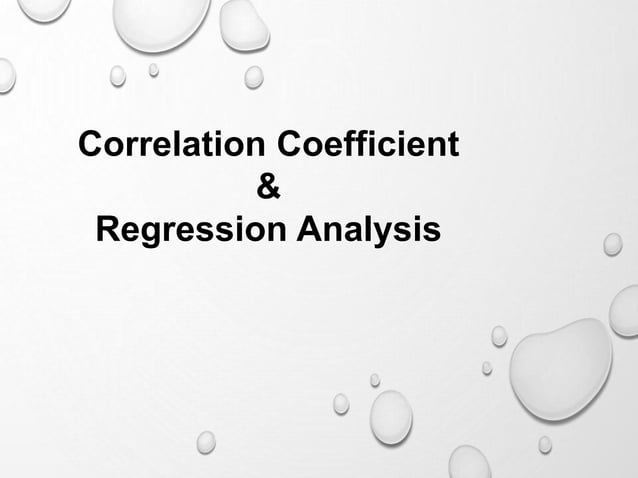 Correlation Coefficient
&
Regression Analysis